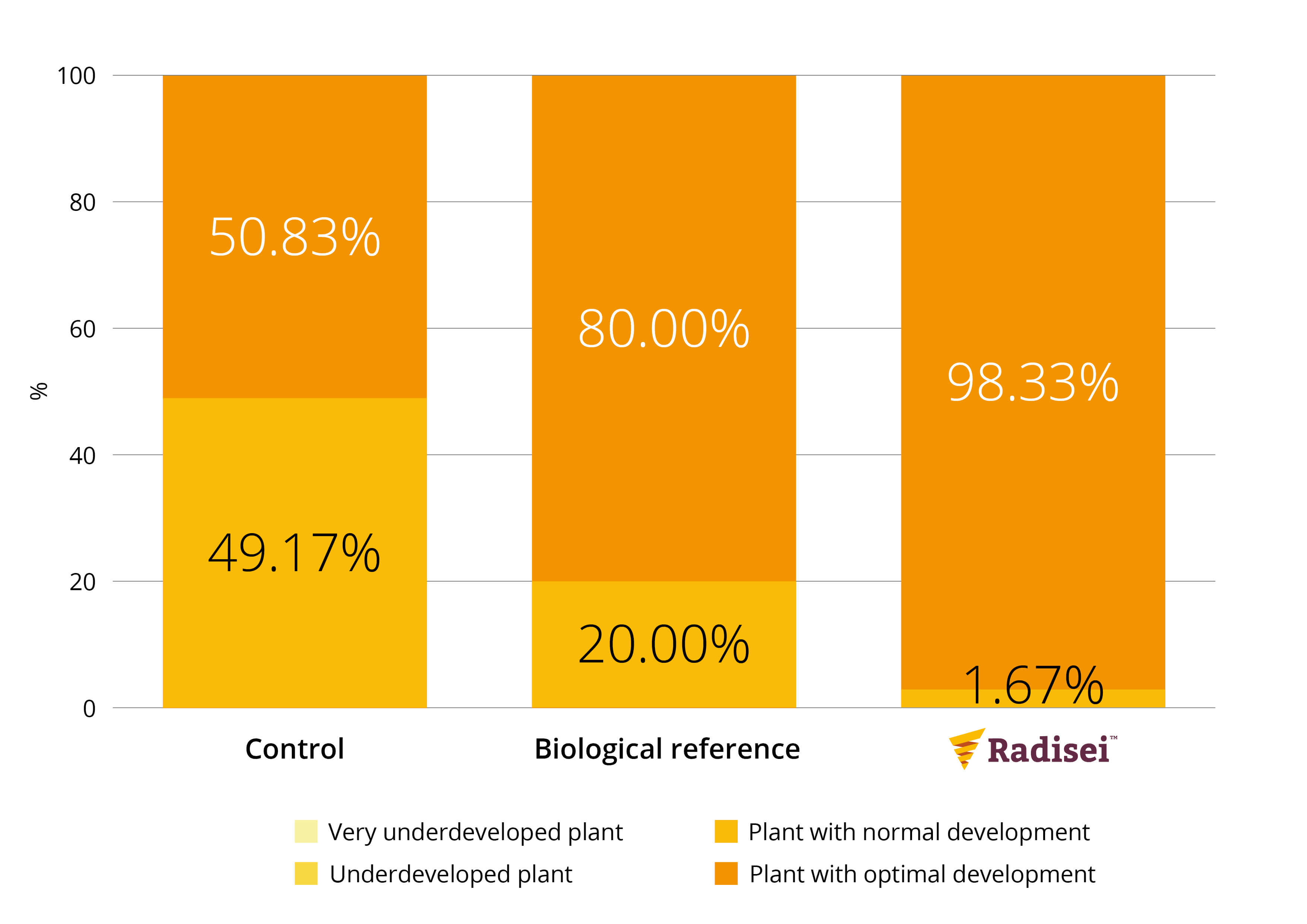 100
80
60
40
20
0
%

50.83%
49.17%
80.00%
20.00%
98.33%
1.67%

Control
Biological reference
Radisei™

Very underdeveloped plant
Underdeveloped plant
Plant with normal development
Plant with optimal development